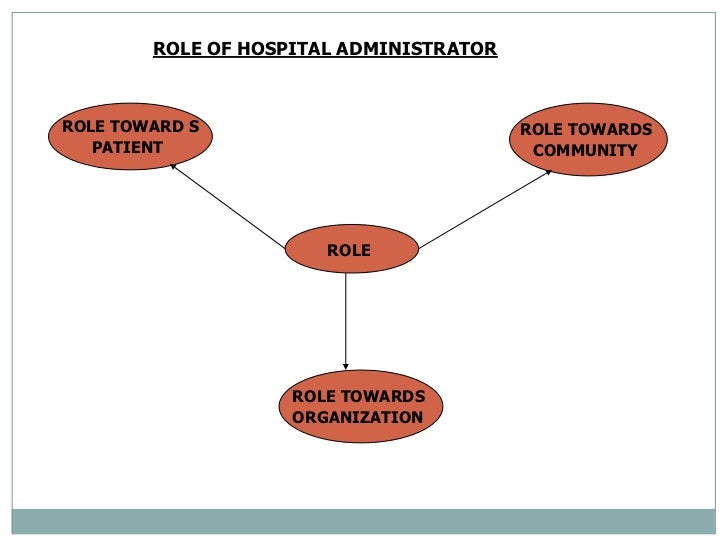 ROLE OF HOSPITAL ADMINISTRATOR

ROLE TOWARD S PATIENT

ROLE TOWARDS COMMUNITY

ROLE

ROLE TOWARDS ORGANIZATION